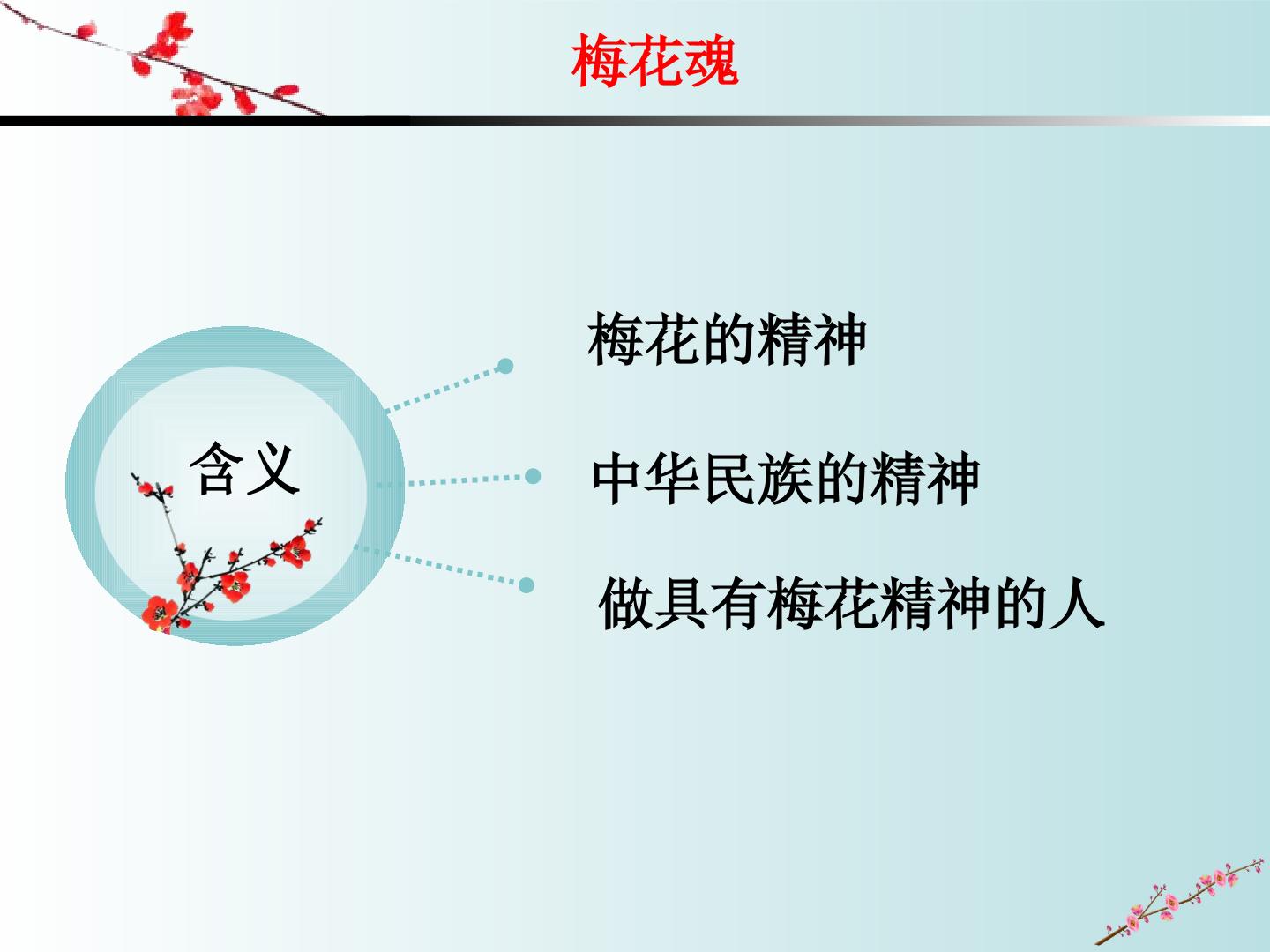 梅花魂

含义

梅花的精神

中华民族的精神

做具有梅花精神的人